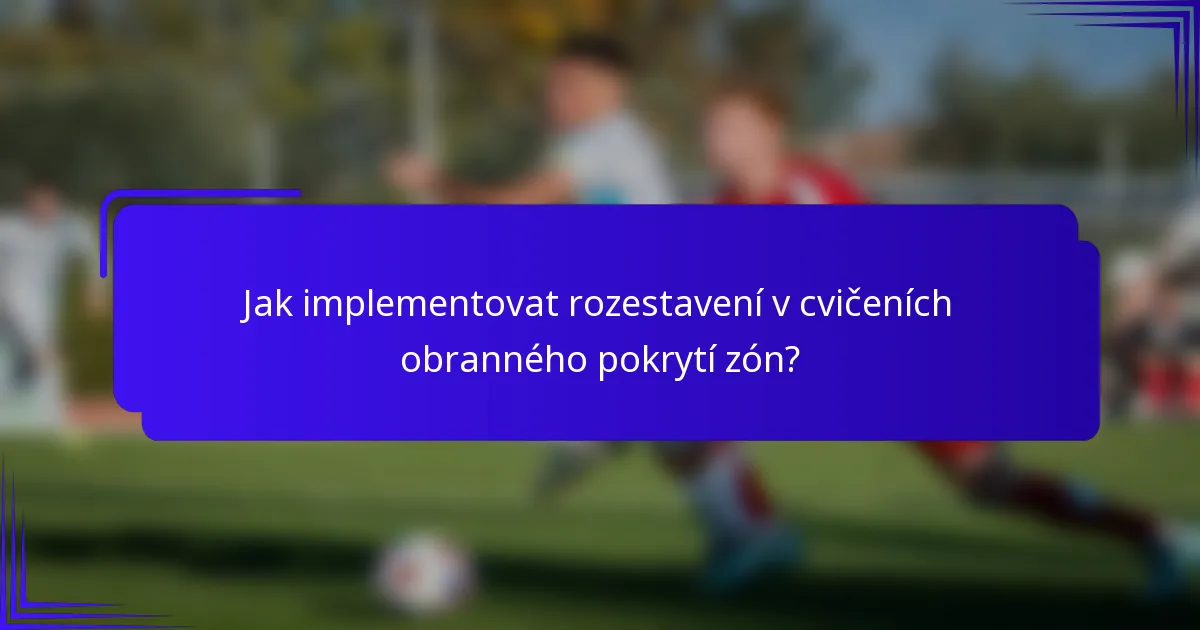 Jak implementovat rozestavení v cvičeních obranného pokrytí zón?